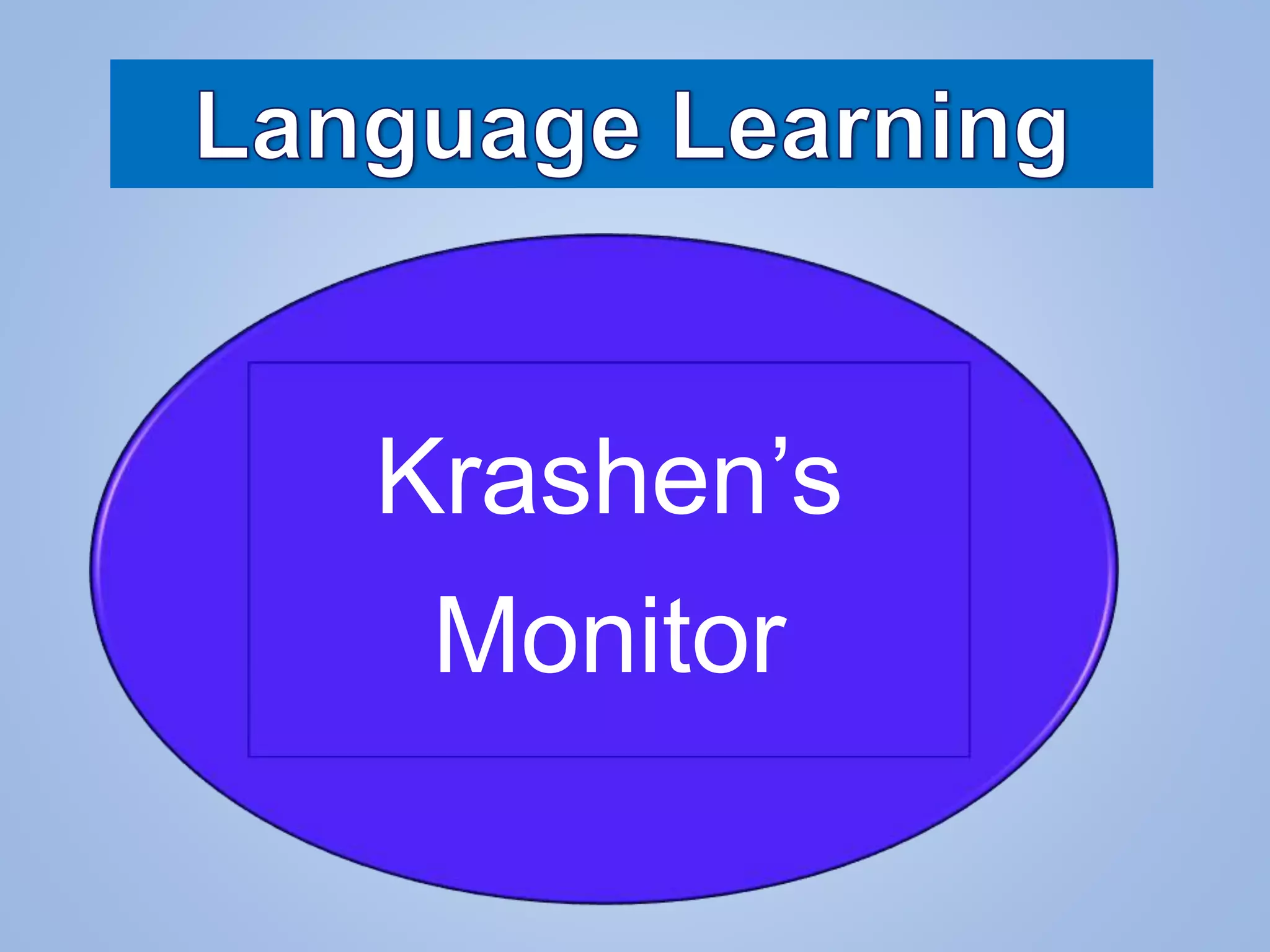 Language Learning

Krashen’s Monitor